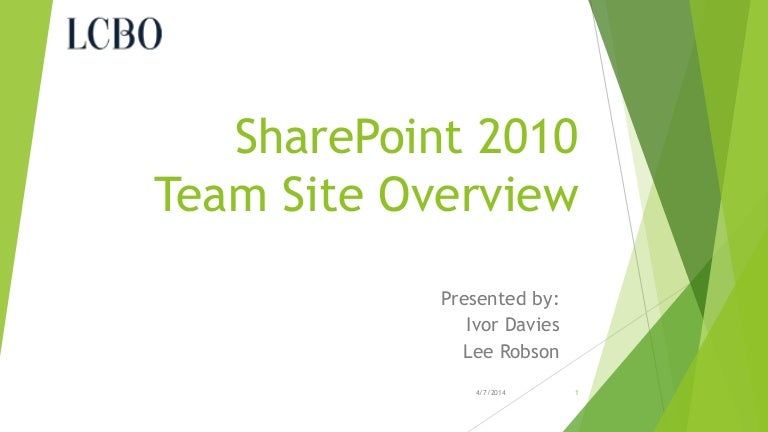 LCBO

SharePoint 2010
Team Site Overview

Presented by:
Ivor Davies
Lee Robson

4/7/2014

1